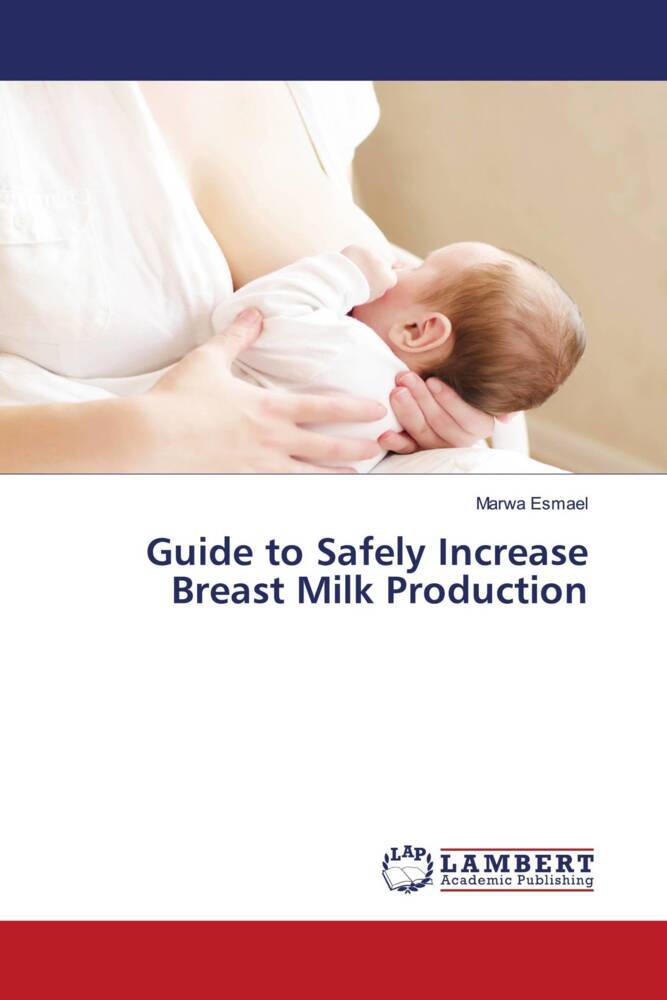 Marwa Esmael

Guide to Safely Increase Breast Milk Production

LAP LAMBERT Academic Publishing